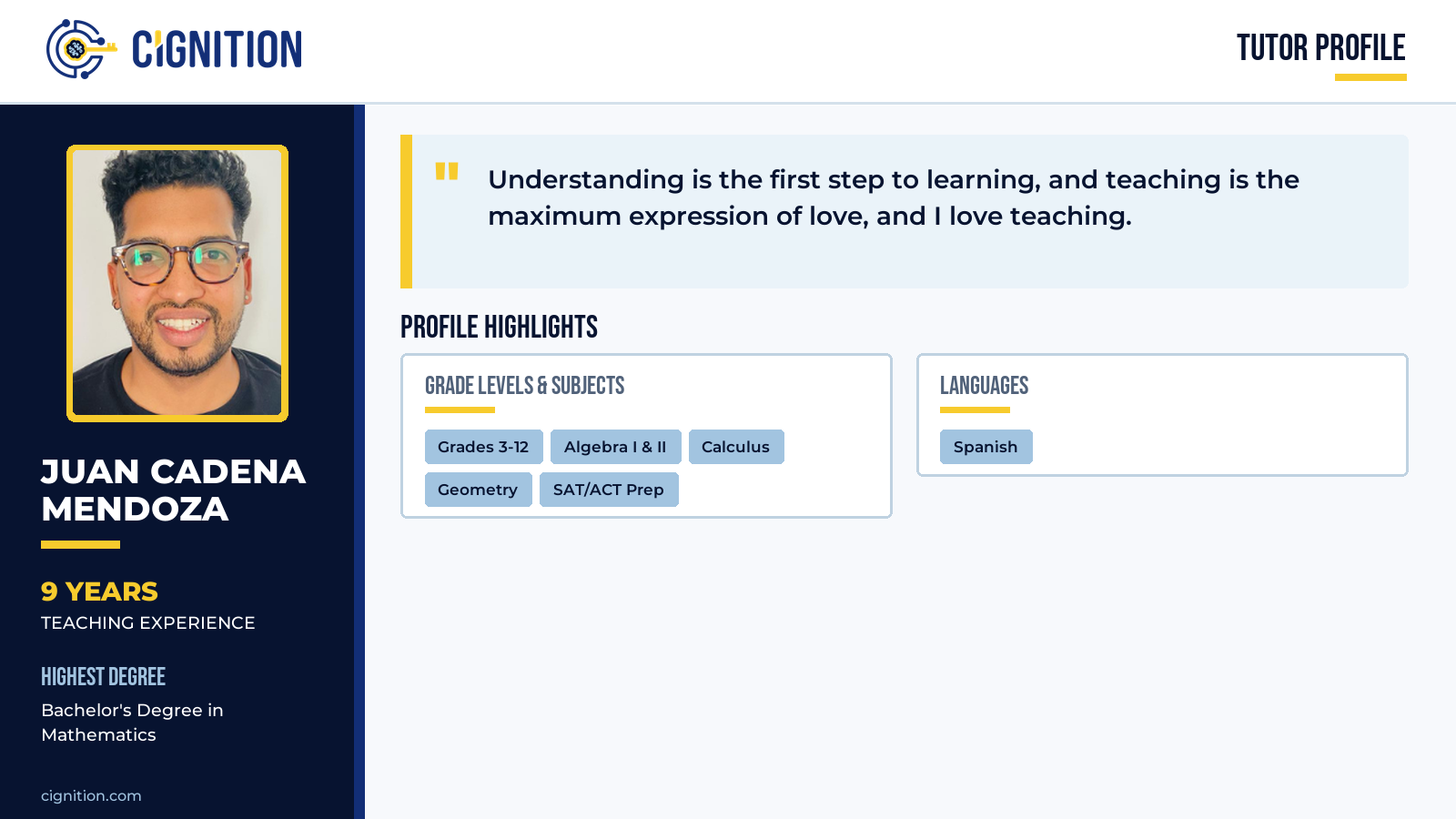 CIGNITION

TUTOR PROFILE

JUAN CADENA MENDOZA

9 YEARS
TEACHING EXPERIENCE

HIGHEST DEGREE
Bachelor's Degree in Mathematics

cignition.com

"

Understanding is the first step to learning, and teaching is the maximum expression of love, and I love teaching.

PROFILE HIGHLIGHTS

GRADE LEVELS & SUBJECTS

Grades 3-12
Algebra I & II
Calculus
Geometry
SAT/ACT Prep

LANGUAGES

Spanish